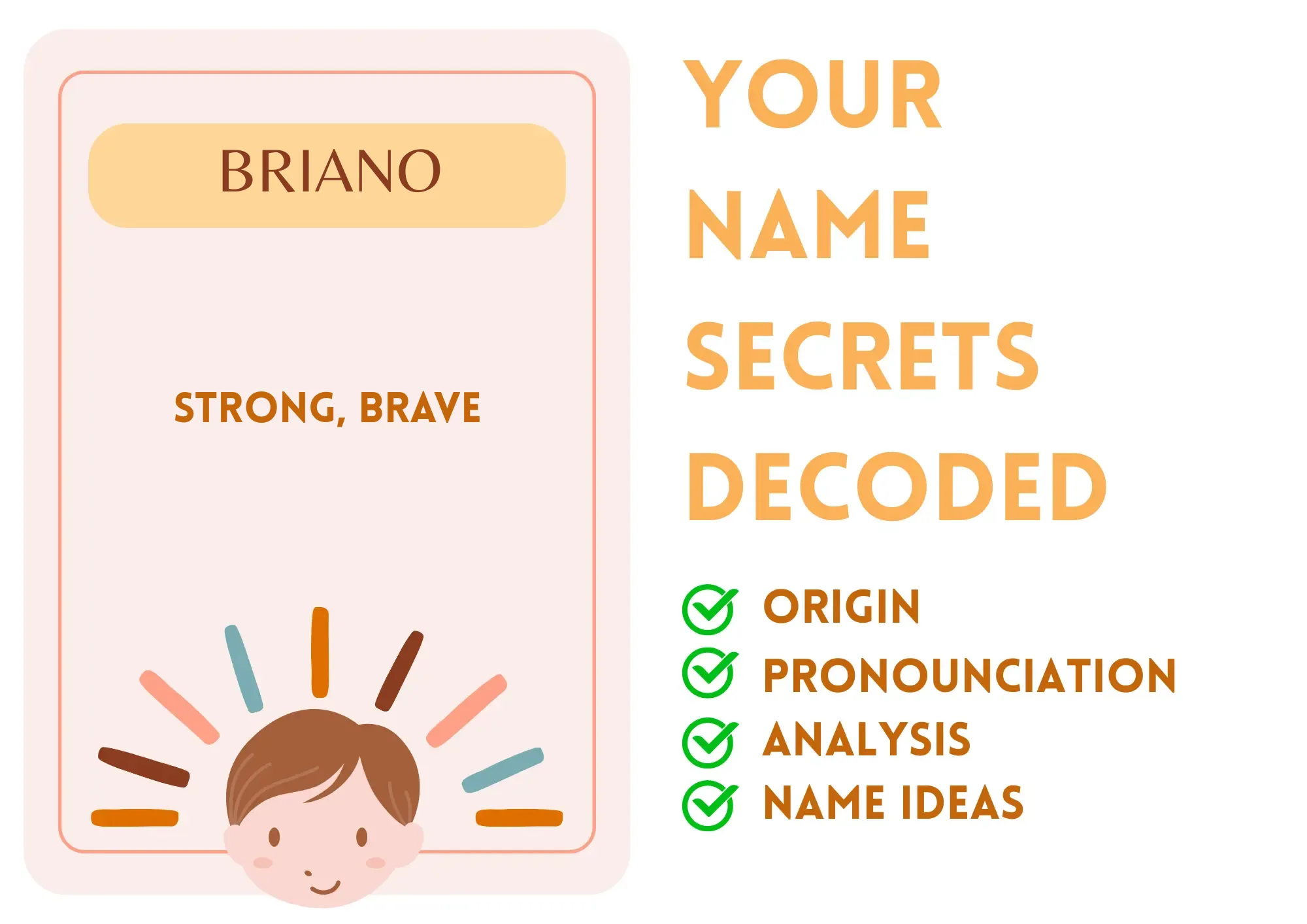 BRIANO

STRONG, BRAVE

YOUR NAME SECRETS DECODED

ORIGIN
PRONOUNCIATION
ANALYSIS
NAME IDEAS